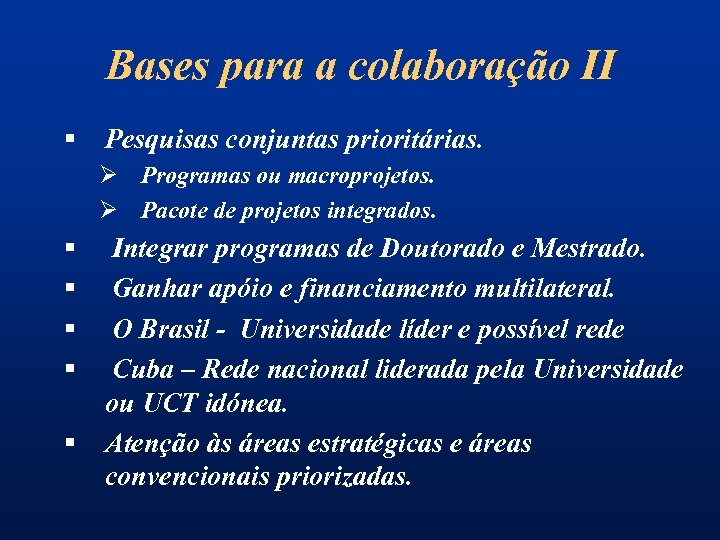 Bases para a colaboração II

▪ Pesquisas conjuntas prioritárias.
➢ Programas ou macroprojetos.
➢ Pacote de projetos integrados.
▪ Integrar programas de Doutorado e Mestrado.
▪ Ganhar apóio e financiamento multilateral.
▪ O Brasil - Universidade líder e possível rede
▪ Cuba – Rede nacional liderada pela Universidade ou UCT idónea.
▪ Atenção às áreas estratégicas e áreas convencionais priorizadas.